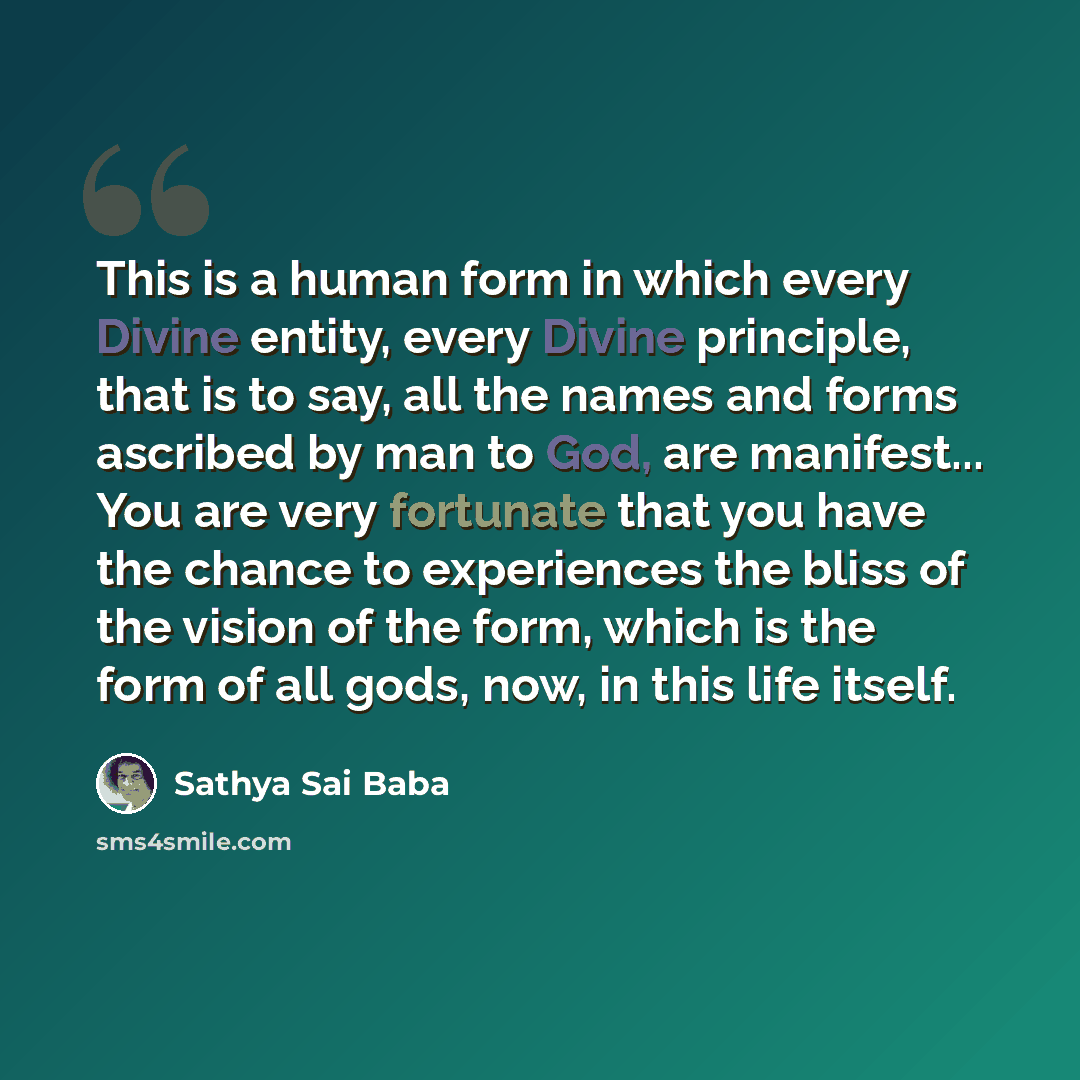 This is a human form in which every Divine entity, every Divine principle, that is to say, all the names and forms ascribed by man to God, are manifest... You are very fortunate that you have the chance to experiences the bliss of the vision of the form, which is the form of all gods, now, in this life itself.

Sathya Sai Baba

sms4smile.com